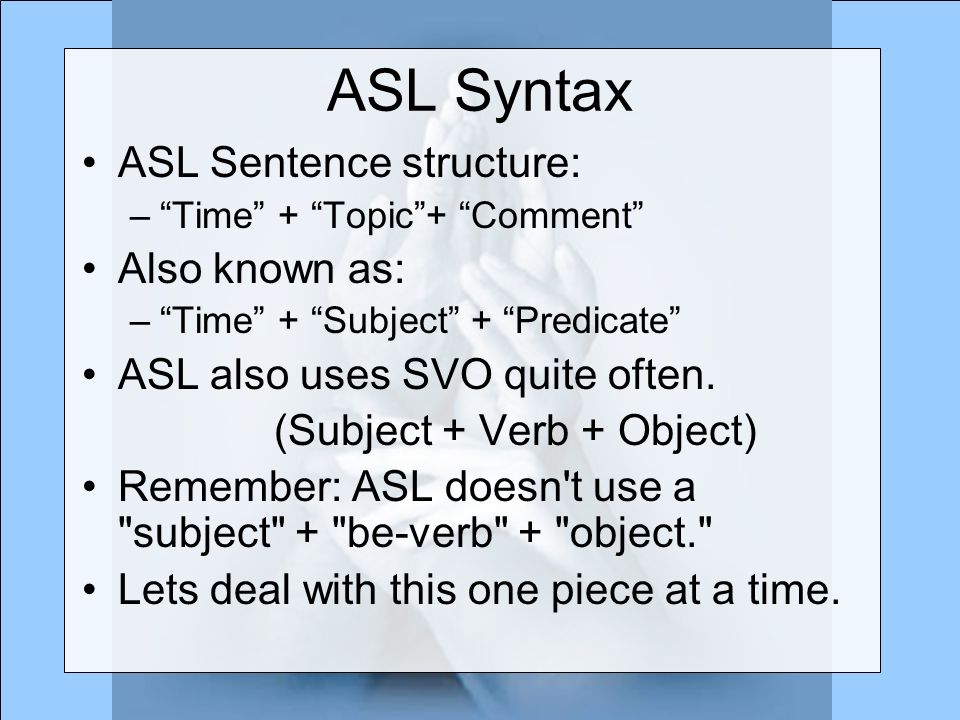 ASL Syntax

• ASL Sentence structure:
– “Time” + “Topic”+ “Comment”

• Also known as:
– “Time” + “Subject” + “Predicate”

• ASL also uses SVO quite often.
(Subject + Verb + Object)

• Remember: ASL doesn't use a "subject" + "be-verb" + "object."

• Lets deal with this one piece at a time.